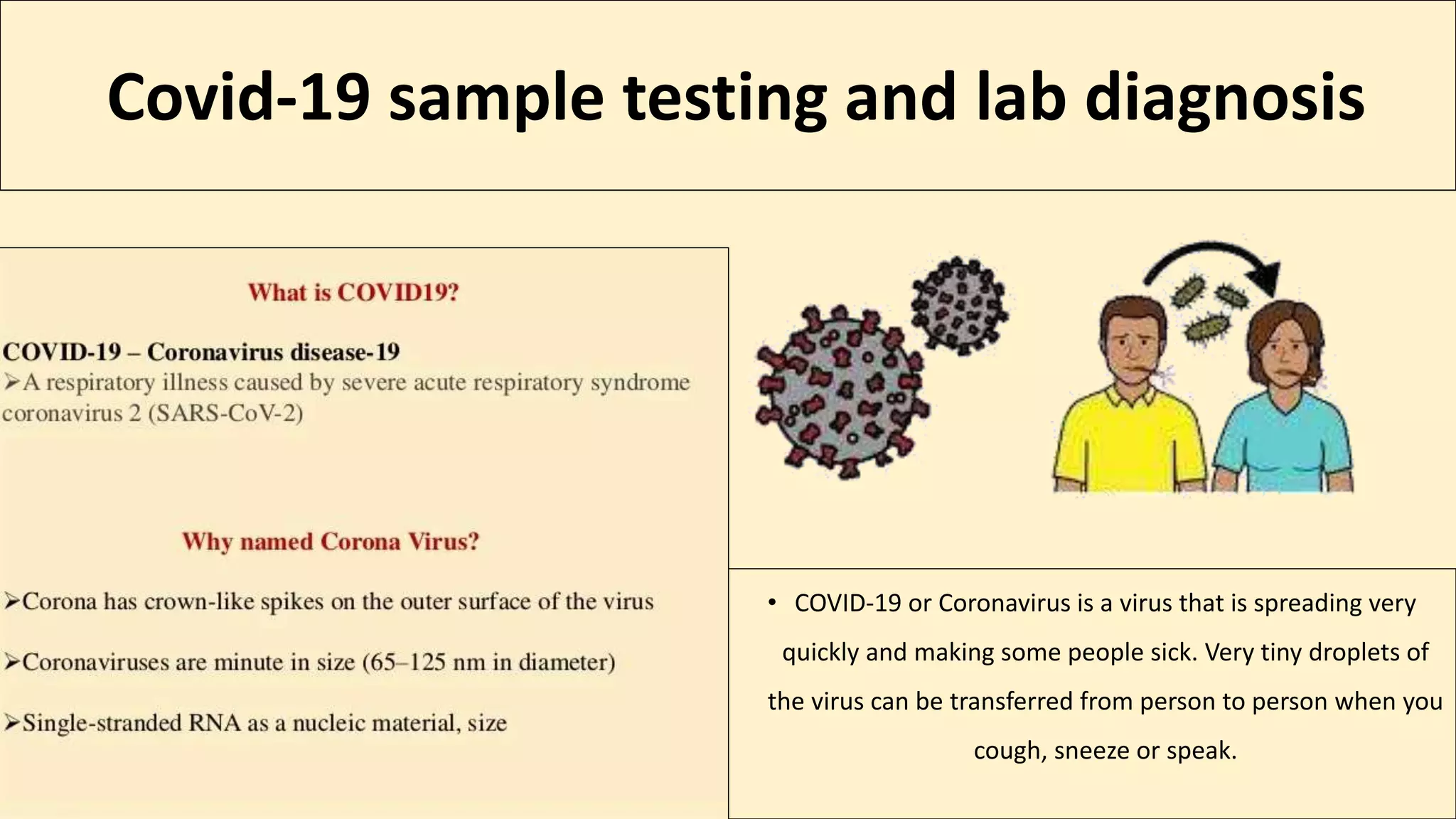 Covid-19 sample testing and lab diagnosis

What is COVID19?

COVID-19 – Coronavirus disease-19

➢A respiratory illness caused by severe acute respiratory syndrome coronavirus 2 (SARS-CoV-2)

Why named Corona Virus?

➢Corona has crown-like spikes on the outer surface of the virus

➢Coronaviruses are minute in size (65–125 nm in diameter)

➢Single-stranded RNA as a nucleic material, size

• COVID-19 or Coronavirus is a virus that is spreading very quickly and making some people sick. Very tiny droplets of the virus can be transferred from person to person when you cough, sneeze or speak.